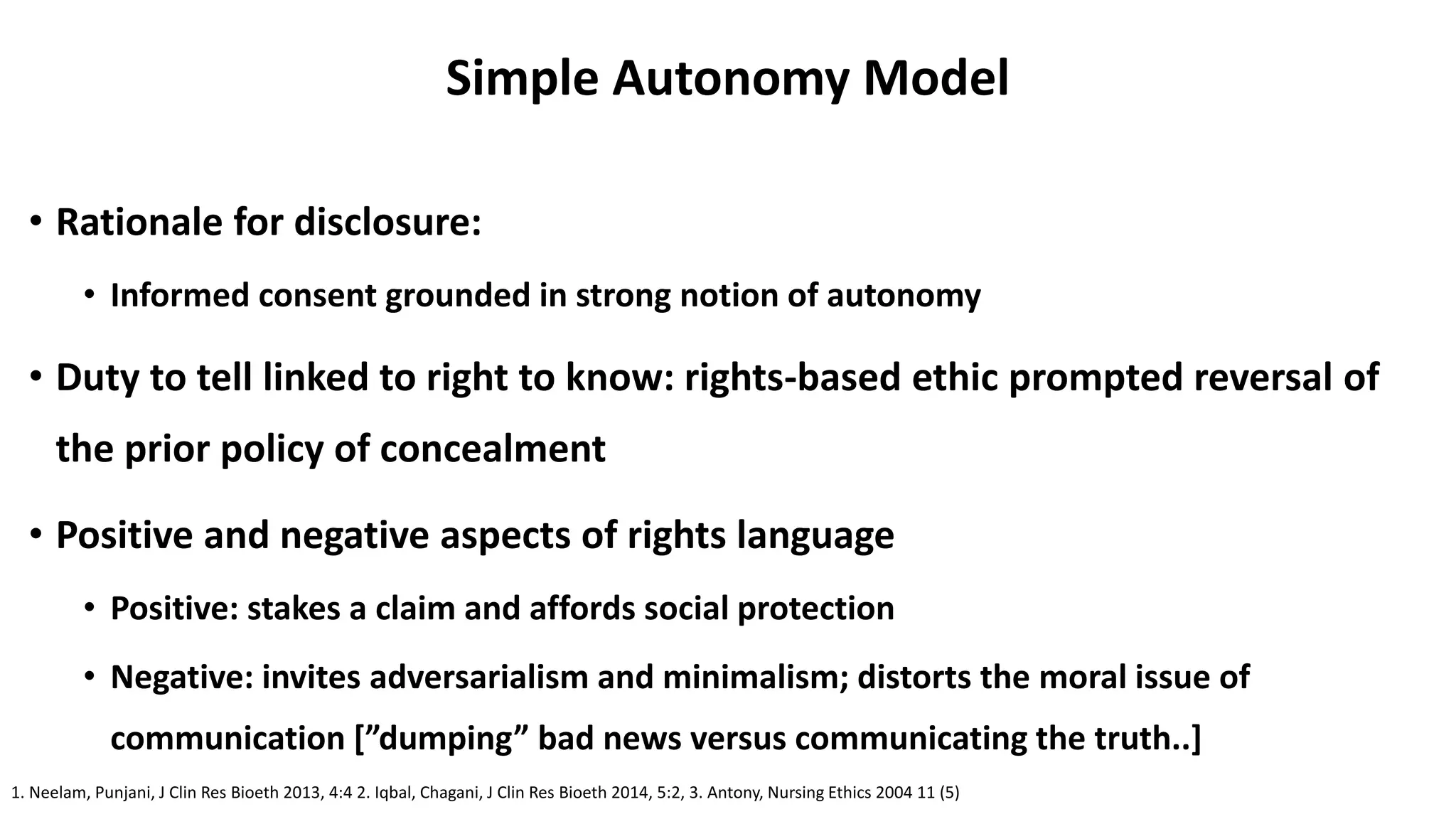 Simple Autonomy Model

• Rationale for disclosure:
  • Informed consent grounded in strong notion of autonomy
• Duty to tell linked to right to know: rights-based ethic prompted reversal of the prior policy of concealment
• Positive and negative aspects of rights language
  • Positive: stakes a claim and affords social protection
  • Negative: invites adversarialism and minimalism; distorts the moral issue of communication [”dumping” bad news versus communicating the truth..]

1. Neelam, Punjani, J Clin Res Bioeth 2013, 4:4 2. Iqbal, Chagani, J Clin Res Bioeth 2014, 5:2, 3. Antony, Nursing Ethics 2004 11 (5)